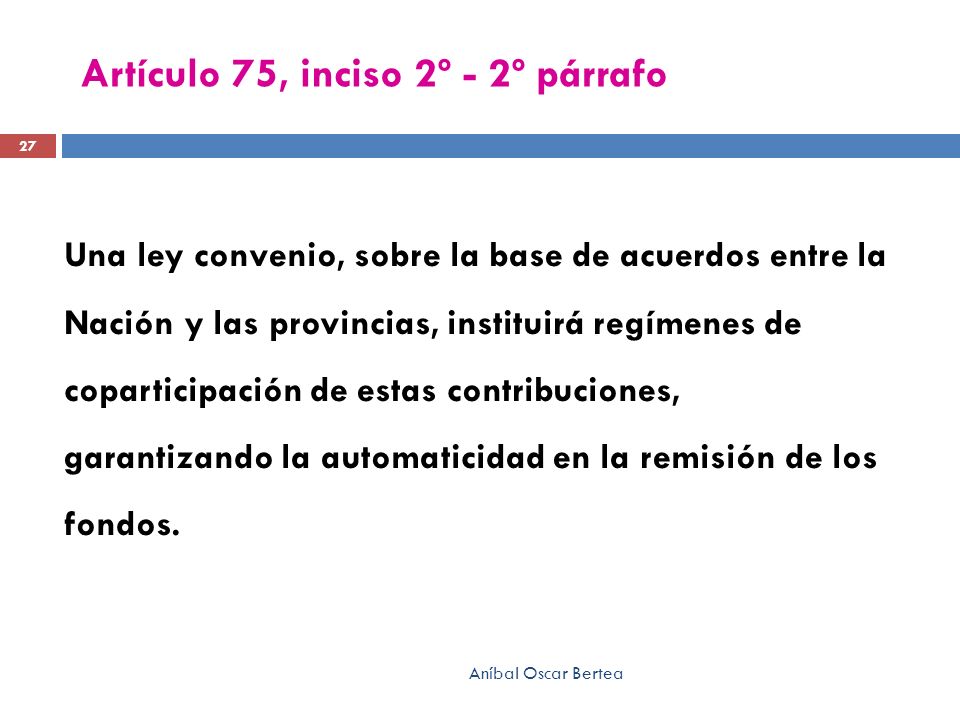 Artículo 75, inciso 2º - 2º párrafo

27

Una ley convenio, sobre la base de acuerdos entre la Nación y las provincias, instituirá regímenes de coparticipación de estas contribuciones, garantizando la automaticidad en la remisión de los fondos.

Aníbal Oscar Bertea